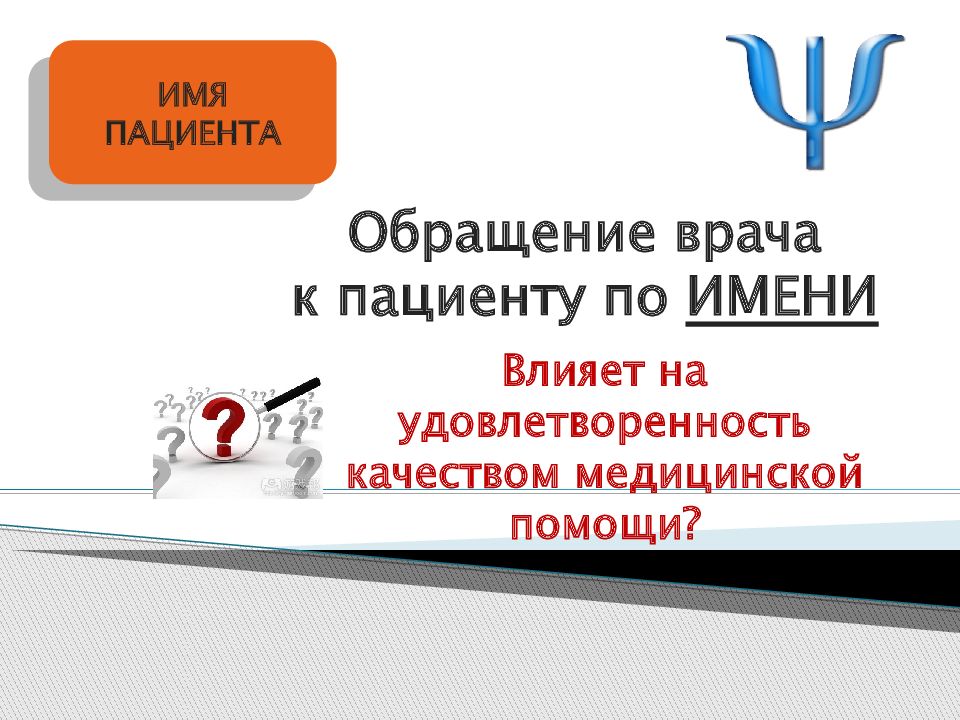 ИМЯ ПАЦИЕНТА

Ψ

Обращение врача к пациенту по ИМЕНИ

Влияет на удовлетворенность качеством медицинской помощи?